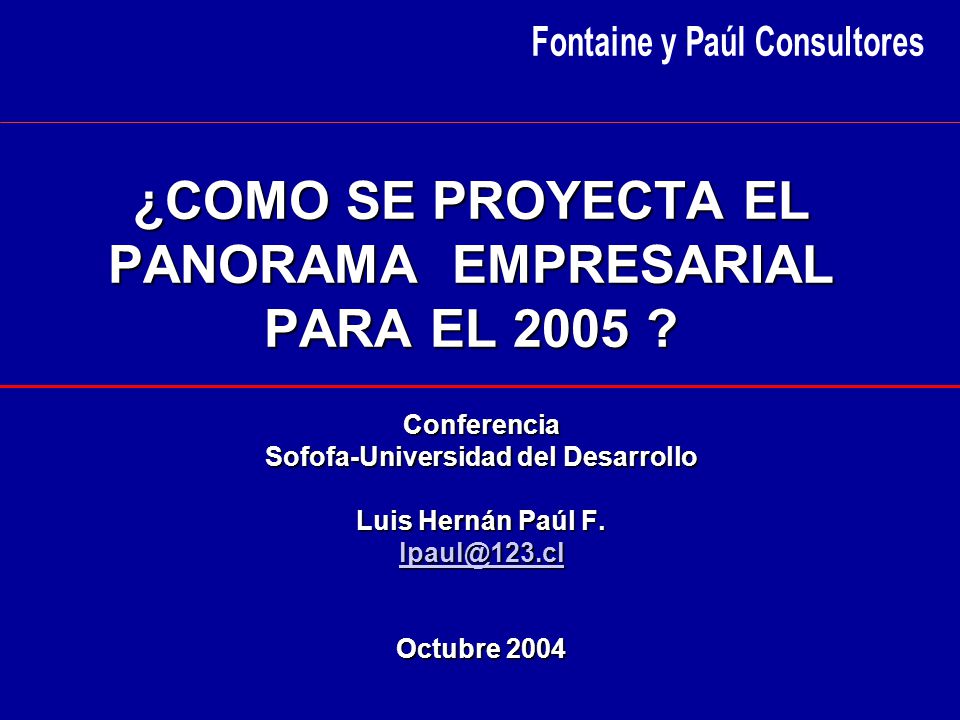 Fontaine y Paúl Consultores

¿COMO SE PROYECTA EL PANORAMA EMPRESARIAL PARA EL 2005 ?

Conferencia
Sofofa-Universidad del Desarrollo

Luis Hernán Paúl F.
lpaul@123.cl

Octubre 2004